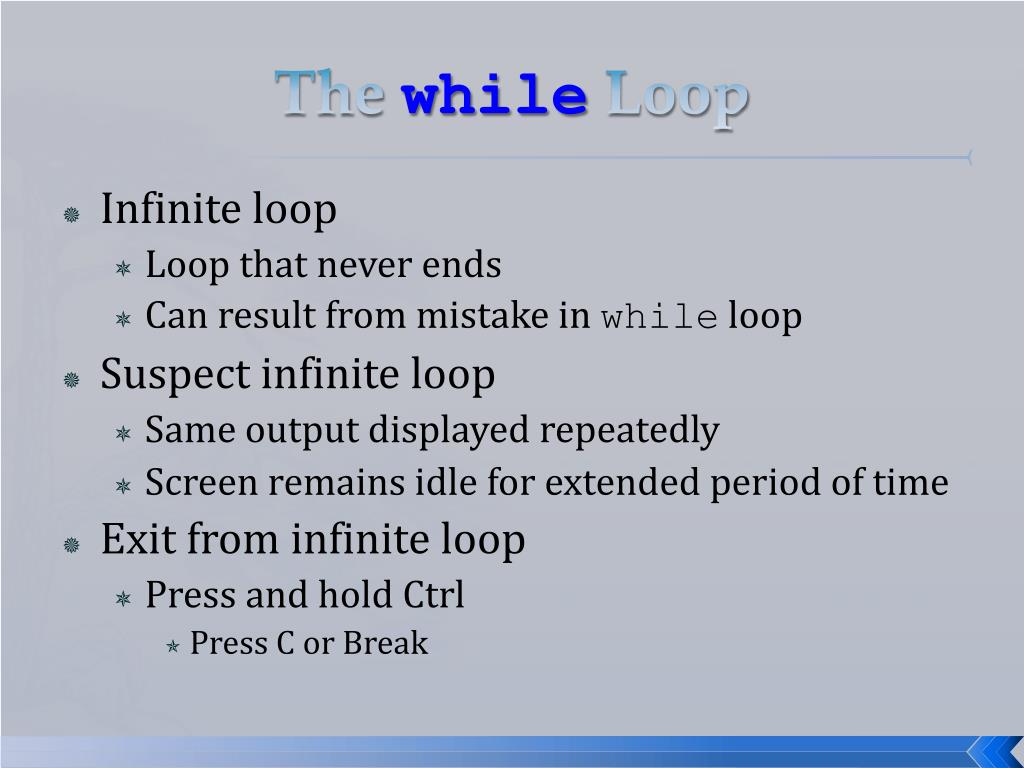 The while Loop

Infinite loop
Loop that never ends
Can result from mistake in while loop
Suspect infinite loop
Same output displayed repeatedly
Screen remains idle for extended period of time
Exit from infinite loop
Press and hold Ctrl
Press C or Break